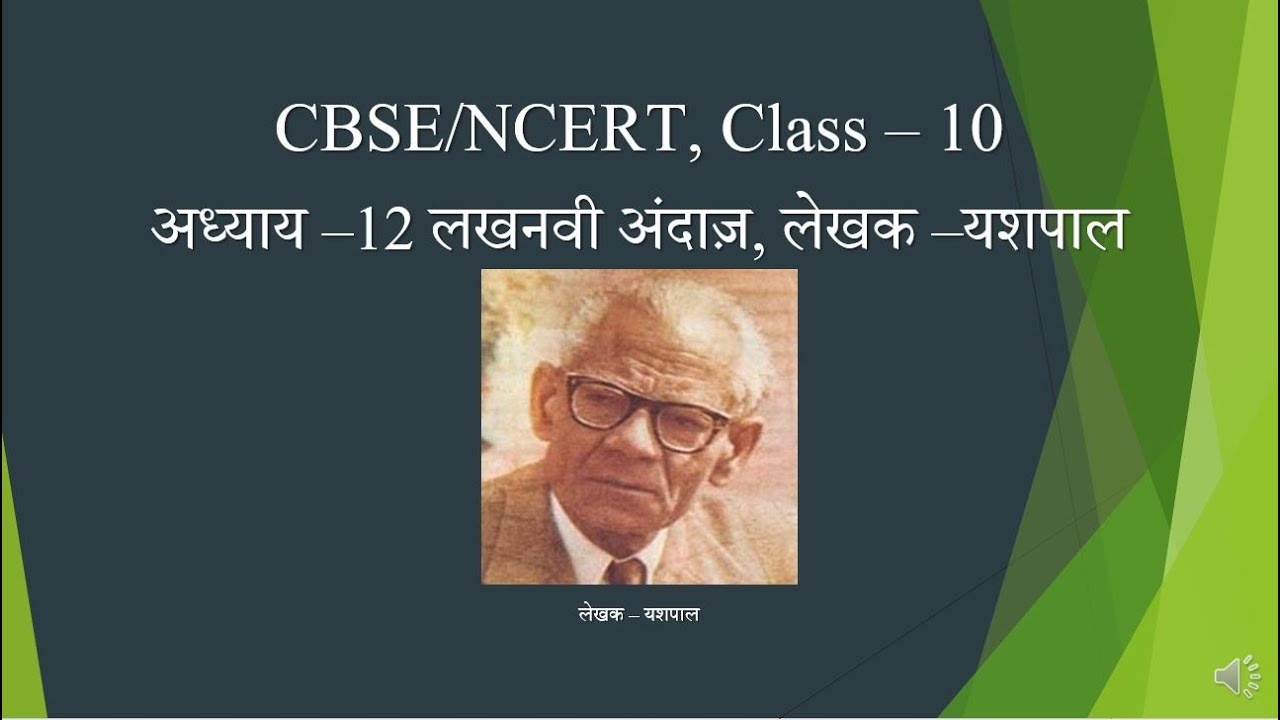 CBSE/NCERT, Class – 10

अध्याय –12 लखनवी अंदाज़, लेखक –यशपाल

लेखक – यशपाल